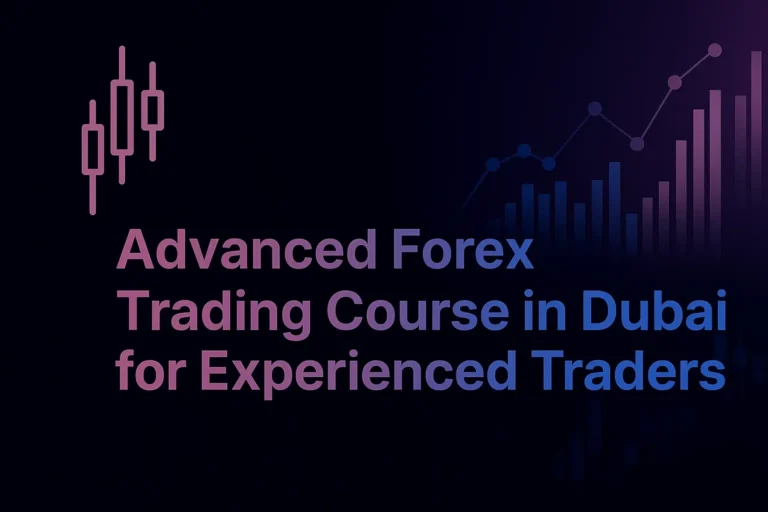 Advanced Forex Trading Course in Dubai for Experienced Traders